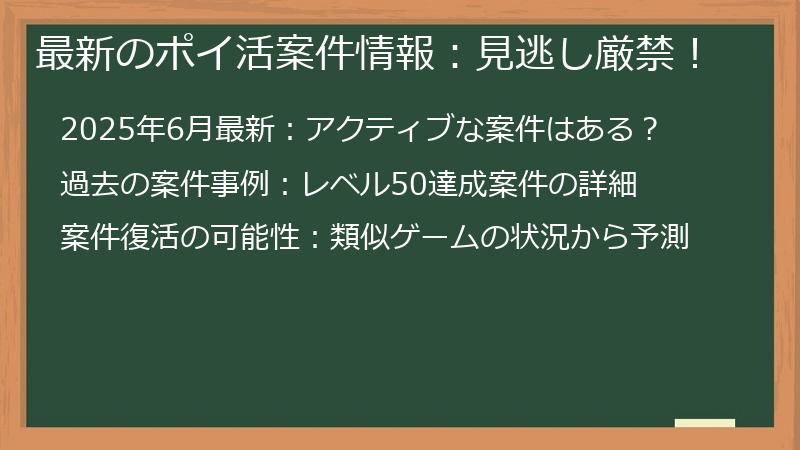 最新のポイ活案件情報：見逃し厳禁！

2025年6月最新：アクティブな案件はある？

過去の案件事例：レベル50達成案件の詳細

案件復活の可能性：類似ゲームの状況から予測